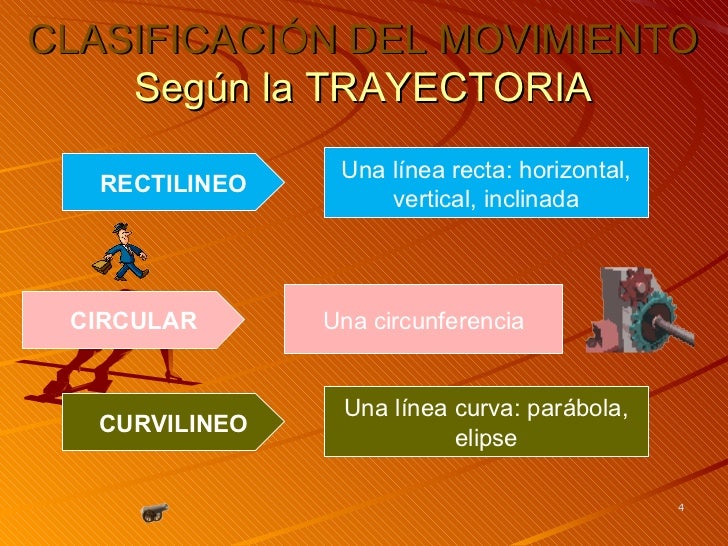 CLASIFICACIÓN DEL MOVIMIENTO
Según la TRAYECTORIA

RECTILINEO

Una línea recta: horizontal, vertical, inclinada

CIRCULAR

Una circunferencia

CURVILINEO

Una línea curva: parábola, elipse

4